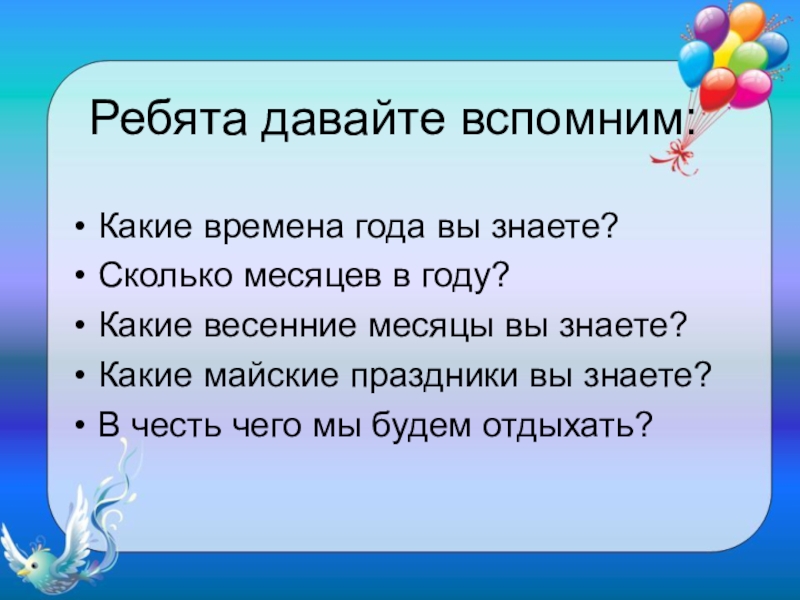 Ребята давайте вспомним:

• Какие времена года вы знаете?
• Сколько месяцев в году?
• Какие весенние месяцы вы знаете?
• Какие майские праздники вы знаете?
• В честь чего мы будем отдыхать?